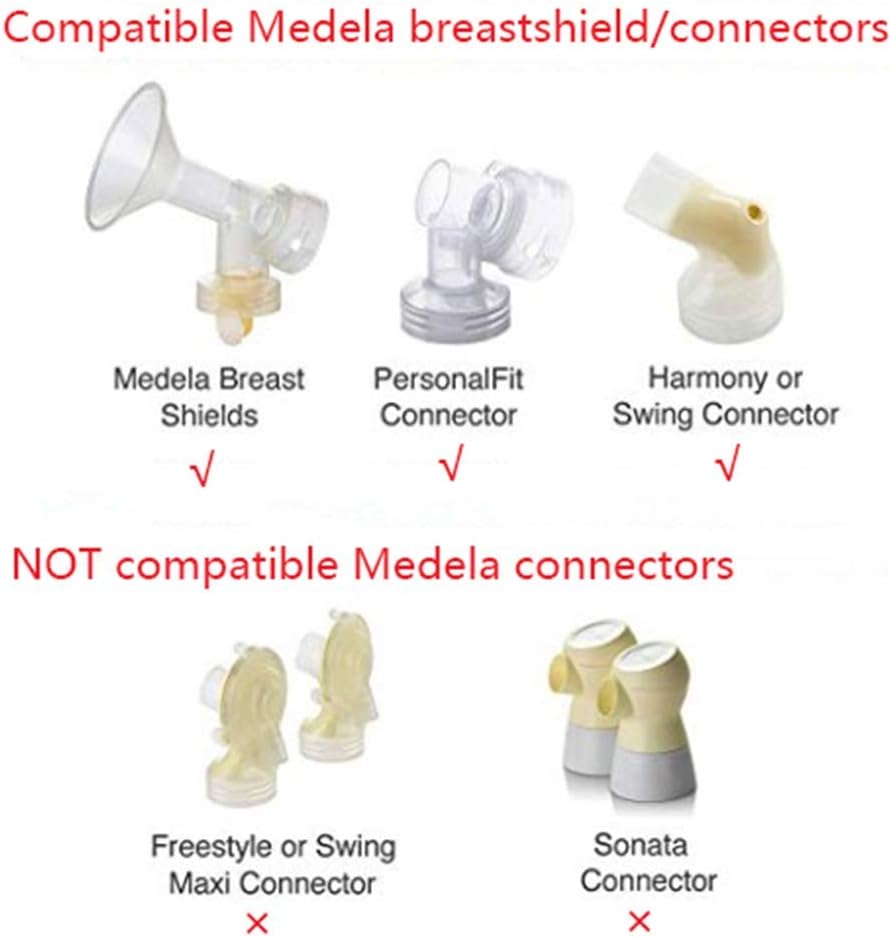 Compatible Medela breastshield/connectors

Medela Breast Shields
√

PersonalFit Connector
√

Harmony or Swing Connector
√

NOT compatible Medela connectors

Freestyle or Swing Maxi Connector
×

Sonata Connector
×